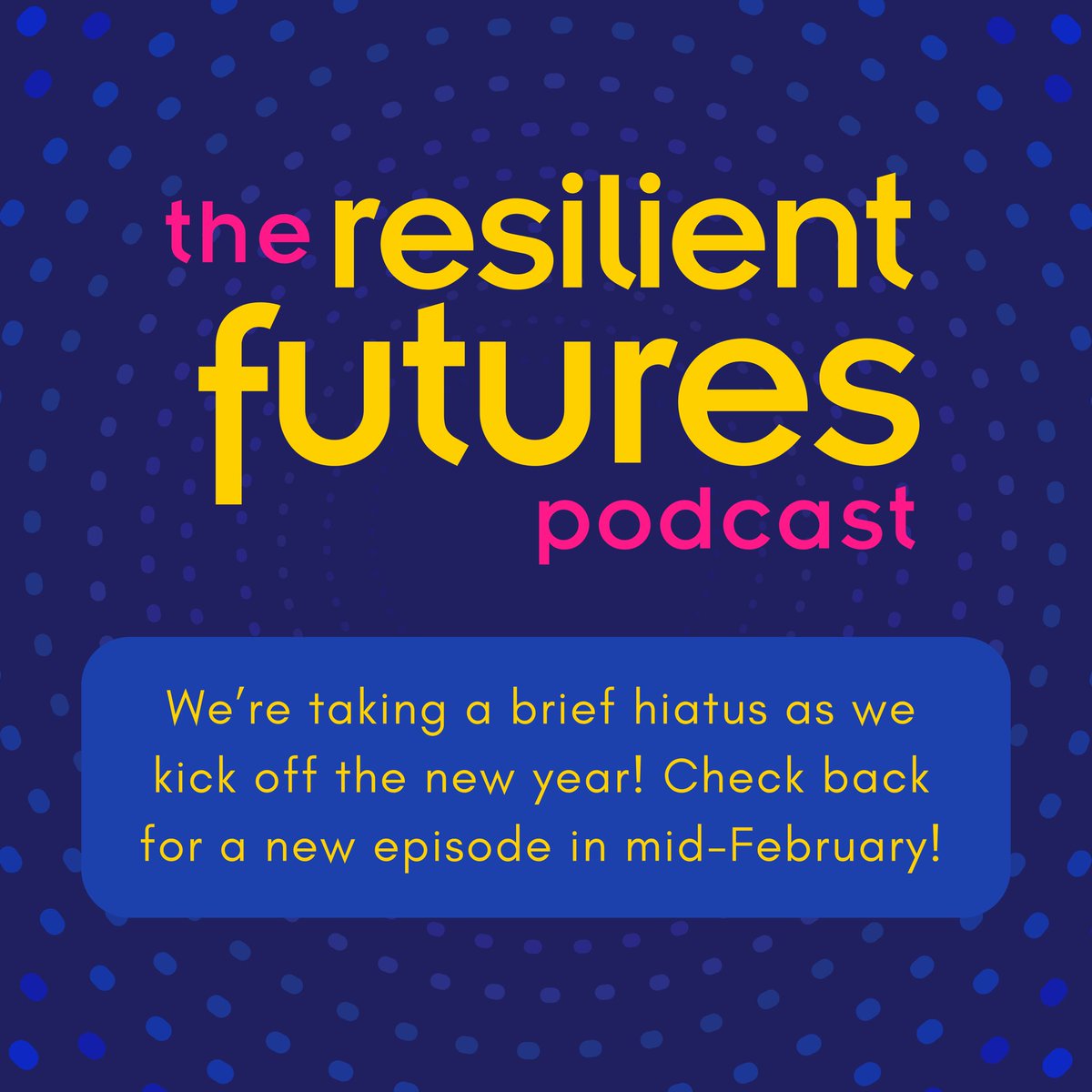 the resilient futures podcast

We're taking a brief hiatus as we kick off the new year! Check back for a new episode in mid-February!